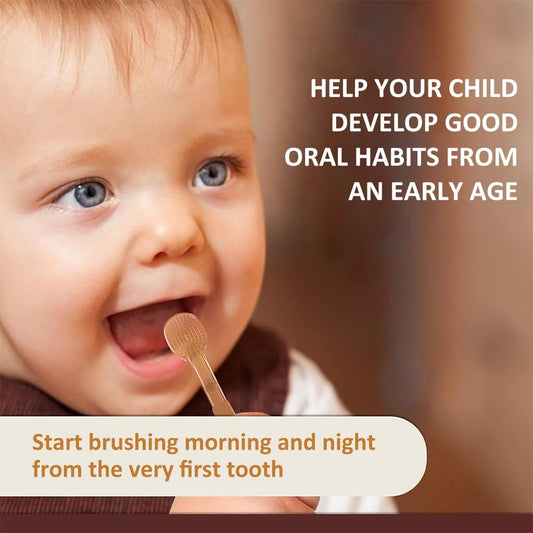 HELP YOUR CHILD DEVELOP GOOD ORAL HABITS FROM AN EARLY AGE

Start brushing morning and night from the very first tooth